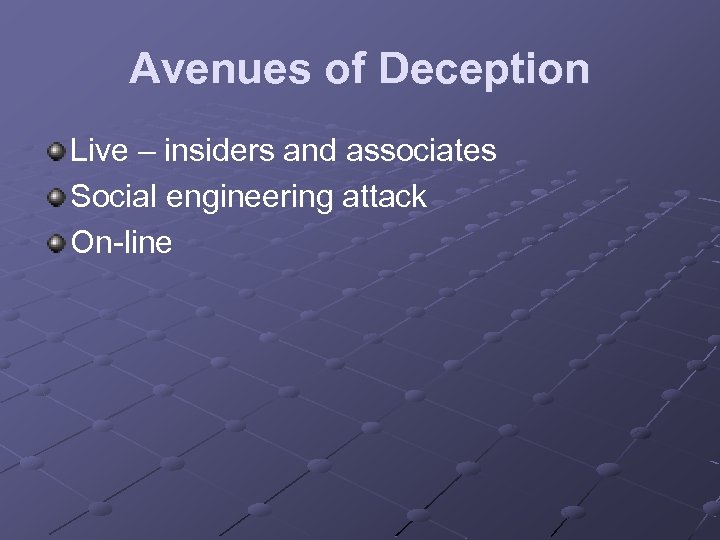 Avenues of Deception

Live – insiders and associates
Social engineering attack
On-line